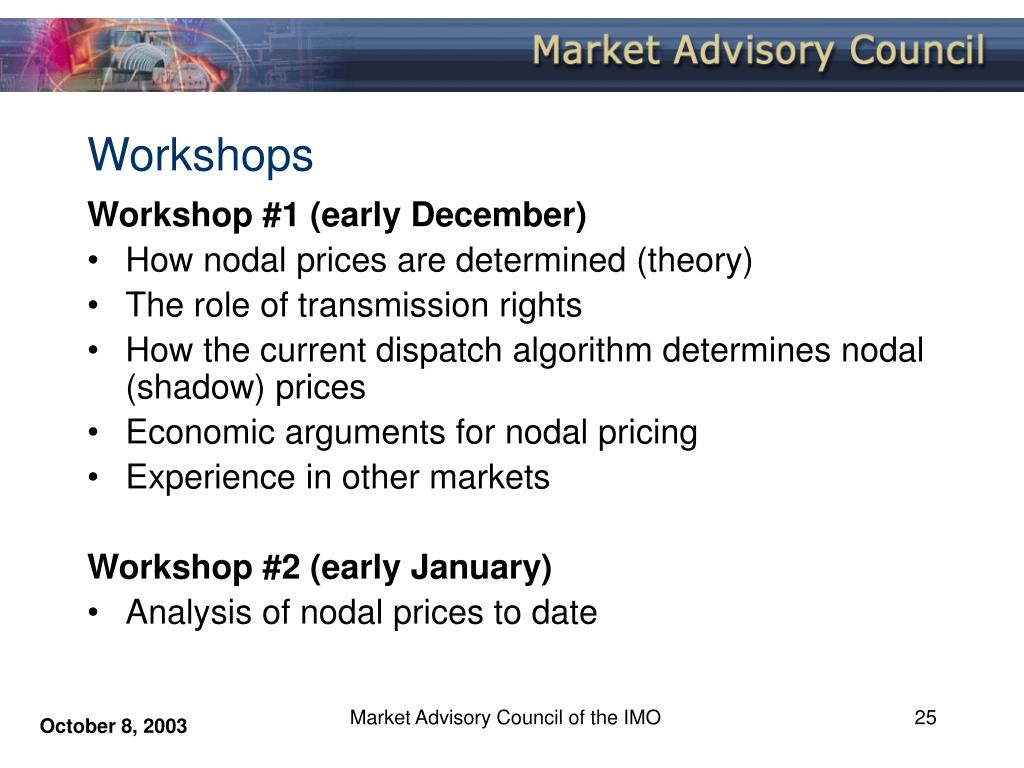 Market Advisory Council

Workshops

Workshop #1 (early December)
• How nodal prices are determined (theory)
• The role of transmission rights
• How the current dispatch algorithm determines nodal (shadow) prices
• Economic arguments for nodal pricing
• Experience in other markets

Workshop #2 (early January)
• Analysis of nodal prices to date

October 8, 2003

Market Advisory Council of the IMO

25